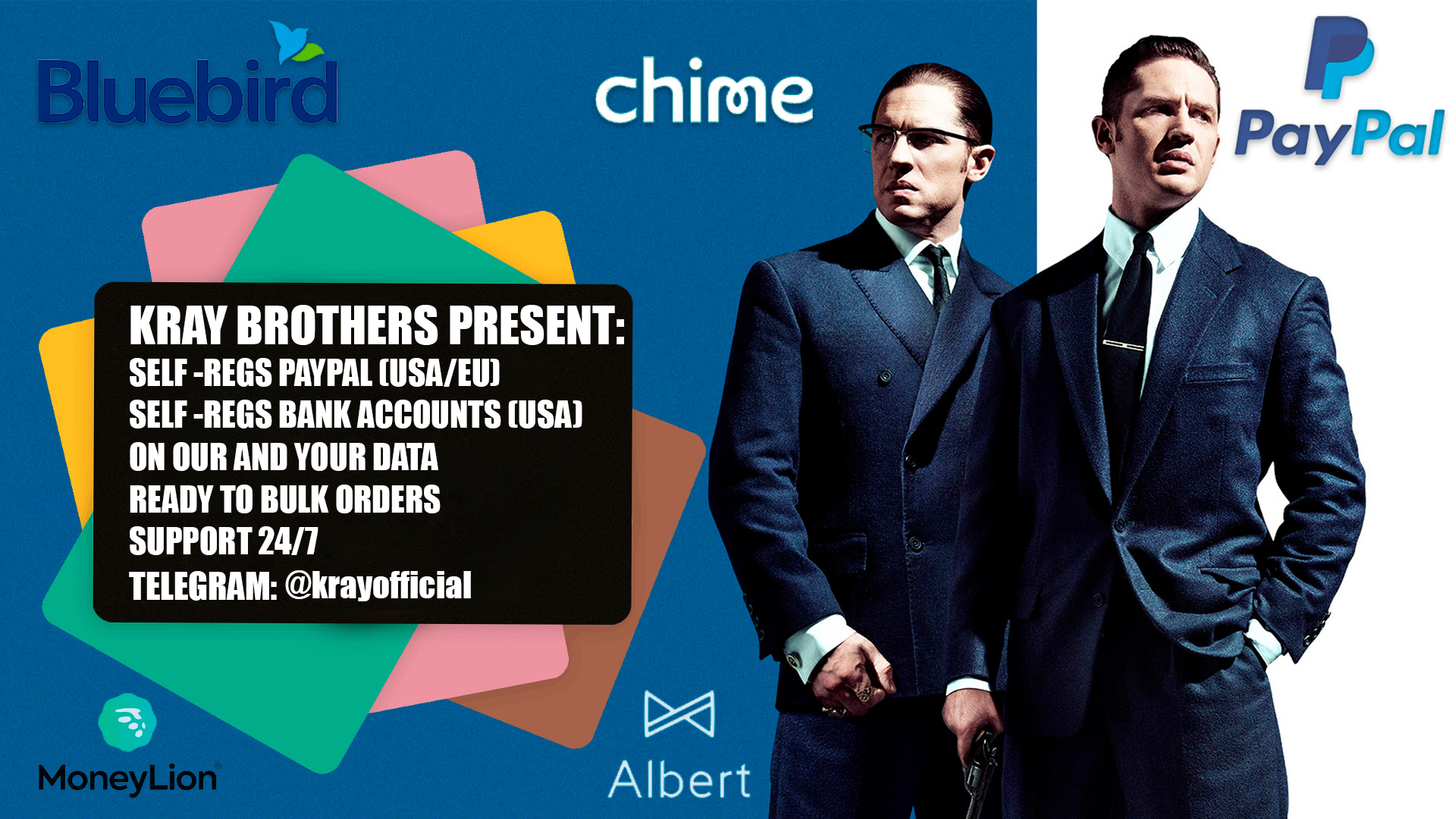 Bluebird

chime

PayPal

KRAY BROTHERS PRESENT:
SELF -REGS PAYPAL (USA/EU)
SELF -REGS BANK ACCOUNTS (USA)
ON OUR AND YOUR DATA
READY TO BULK ORDERS
SUPPORT 24/7
TELEGRAM: @krayofficial

MoneyLion

Albert